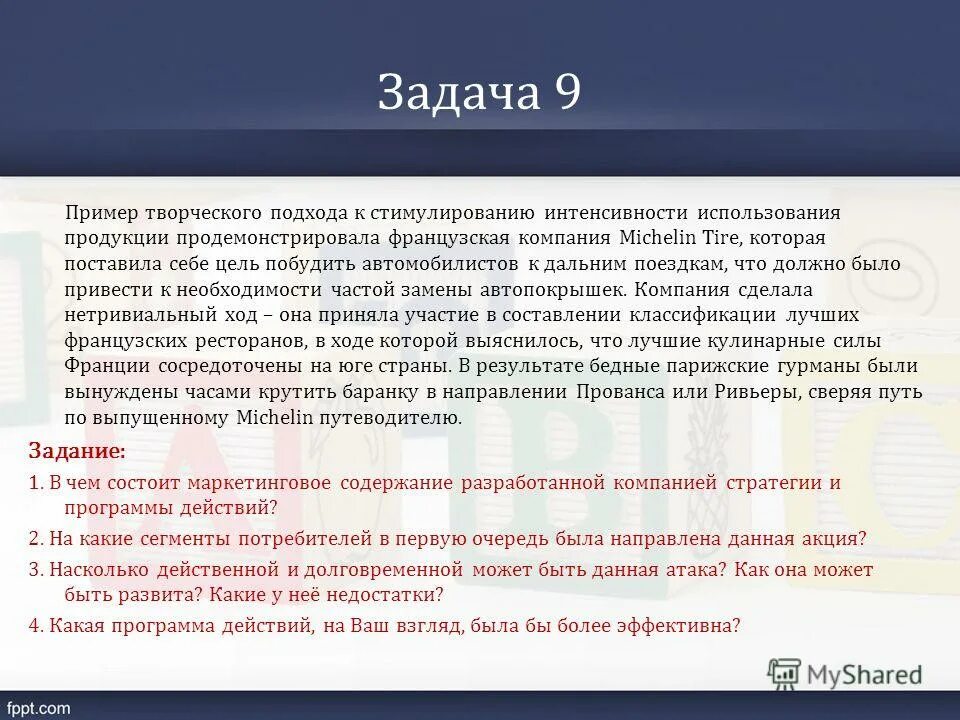 Задача 9

Пример творческого подхода к стимулированию интенсивности использования продукции продемонстрировала французская компания Michelin Tire, которая поставила себе цель побудить автомобилистов к дальним поездкам, что должно было привести к необходимости частой замены автопокрышек. Компания сделала нетривиальный ход – она приняла участие в составлении классификации лучших французских ресторанов, в ходе которой выяснилось, что лучшие кулинарные силы Франции сосредоточены на юге страны. В результате бедные парижские гурманы были вынуждены часами крутить баранку в направлении Прованса или Ривьеры, сверяя путь по выпущенному Michelin путеводителю.

Задание:

1. В чем состоит маркетинговое содержание разработанной компанией стратегии и программы действий?

2. На какие сегменты потребителей в первую очередь была направлена данная акция?

3. Насколько действенной и долговременной может быть данная атака? Как она может быть развита? Какие у неё недостатки?

4. Какая программа действий, на Ваш взгляд, была бы более эффективна?

MyShared

fppt.com